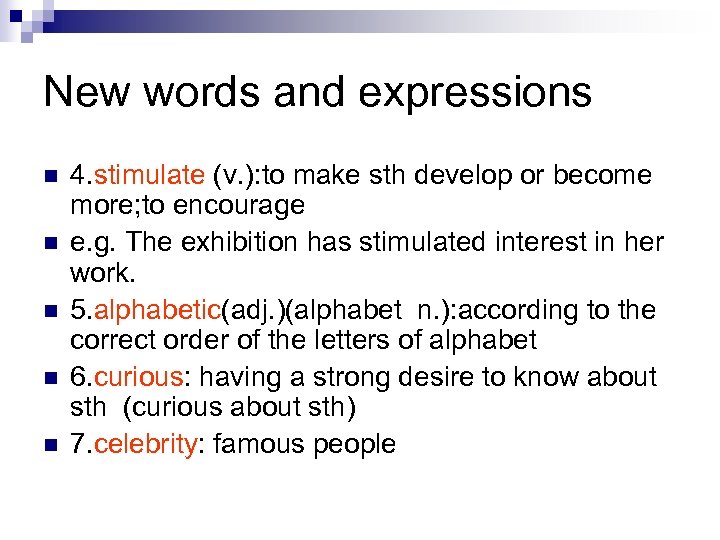 New words and expressions

4.stimulate (v.):to make sth develop or become more;to encourage

e.g. The exhibition has stimulated interest in her work.

5.alphabetic(adj.)(alphabet n.):according to the correct order of the letters of alphabet

6.curious: having a strong desire to know about sth (curious about sth)

7.celebrity: famous people